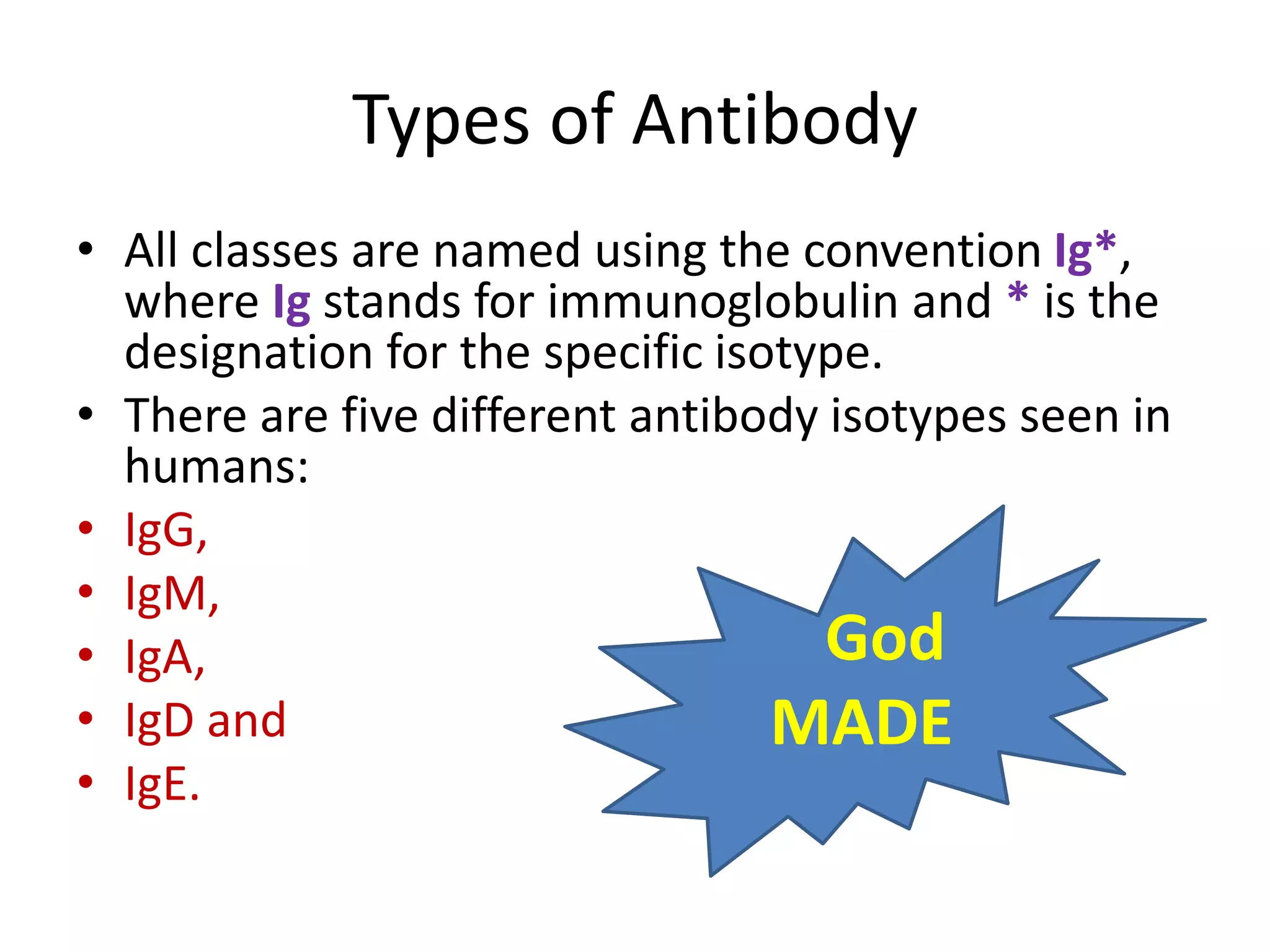 Types of Antibody

• All classes are named using the convention Ig*, where Ig stands for immunoglobulin and * is the designation for the specific isotype.
• There are five different antibody isotypes seen in humans:
• IgG,
• IgM,
• IgA,
• IgD and
• IgE.

God
MADE